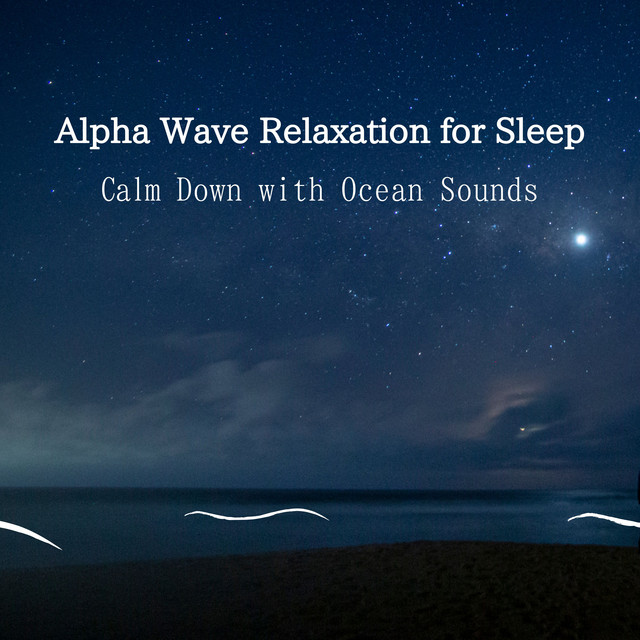 Alpha Wave Relaxation for Sleep

Calm Down with Ocean Sounds